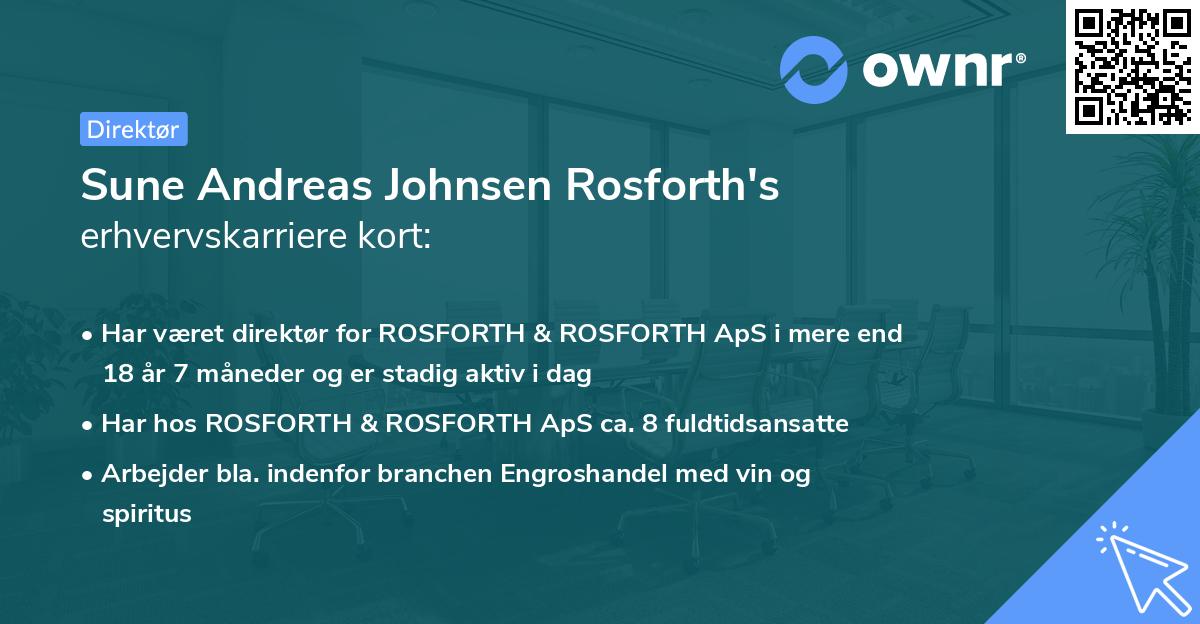 ownr®

Direktør

Sune Andreas Johnsen Rosforth's
erhvervskarriere kort:

• Har været direktør for ROSFORTH & ROSFORTH ApS i mere end 18 år 7 måneder og er stadig aktiv i dag
• Har hos ROSFORTH & ROSFORTH ApS ca. 8 fuldtidsansatte
• Arbejder bla. indenfor branchen Engroshandel med vin og spiritus